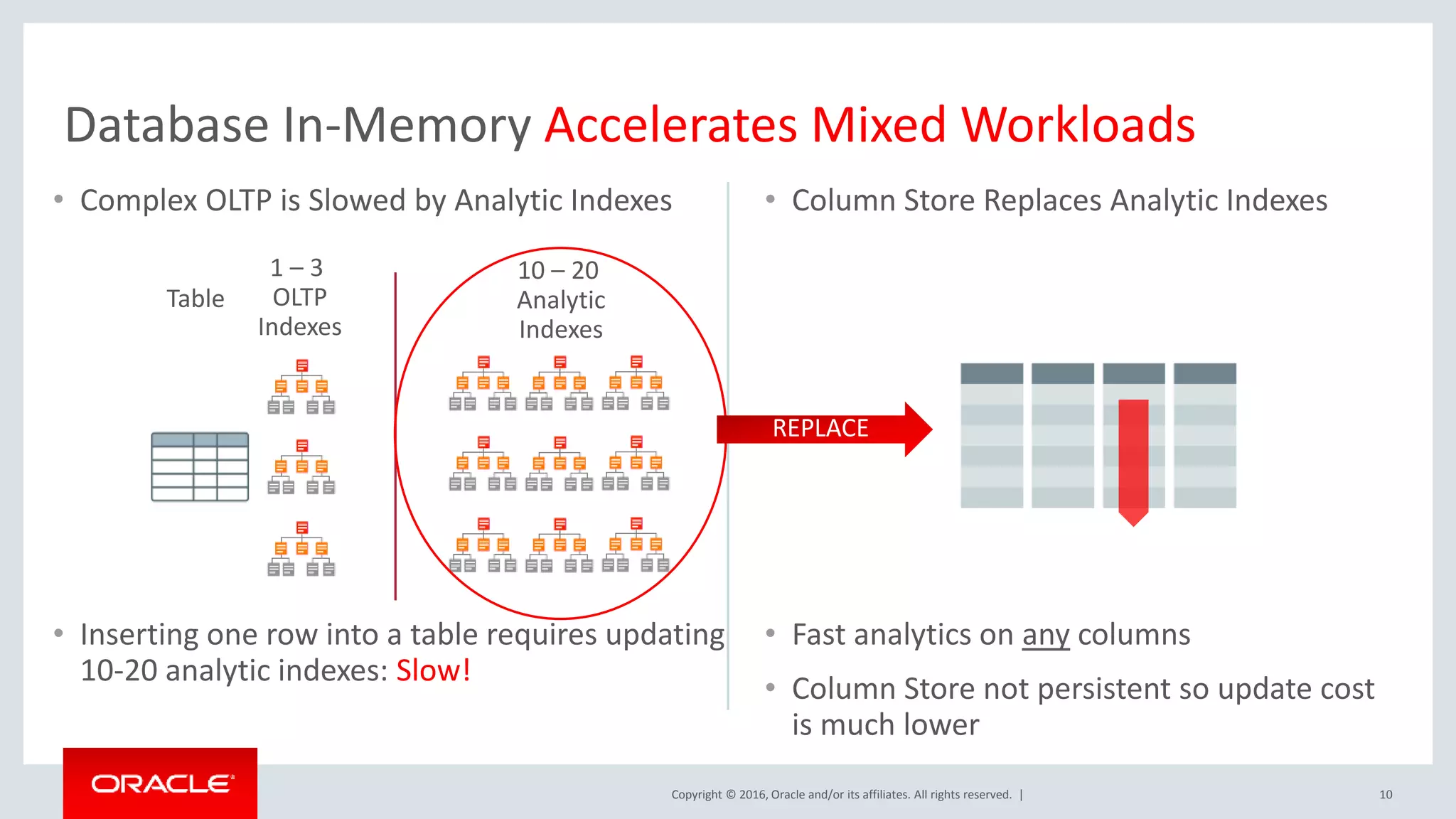 Database In-Memory Accelerates Mixed Workloads

• Complex OLTP is Slowed by Analytic Indexes

Table

1 – 3
OLTP
Indexes

10 – 20
Analytic
Indexes

• Inserting one row into a table requires updating 10-20 analytic indexes: Slow!

• Column Store Replaces Analytic Indexes

REPLACE

• Fast analytics on any columns

• Column Store not persistent so update cost is much lower

ORACLE

Copyright © 2016, Oracle and/or its affiliates. All rights reserved. |

10